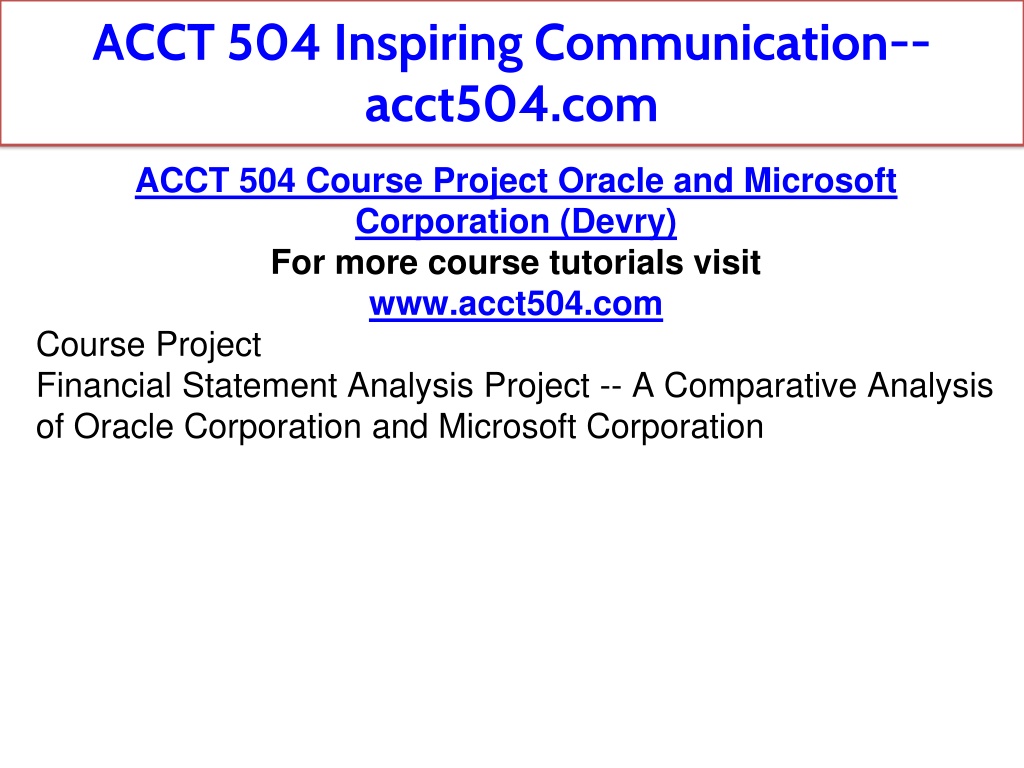 ACCT 504 Inspiring Communication--acct504.com

ACCT 504 Course Project Oracle and Microsoft Corporation (Devry)
For more course tutorials visit
www.acct504.com
Course Project
Financial Statement Analysis Project -- A Comparative Analysis of Oracle Corporation and Microsoft Corporation